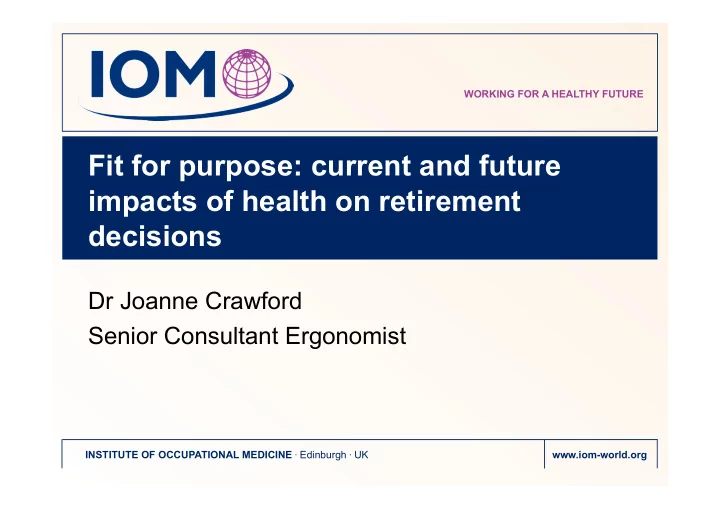 IOM

WORKING FOR A HEALTHY FUTURE

Fit for purpose: current and future impacts of health on retirement decisions

Dr Joanne Crawford
Senior Consultant Ergonomist

INSTITUTE OF OCCUPATIONAL MEDICINE · Edinburgh · UK

www.iom-world.org